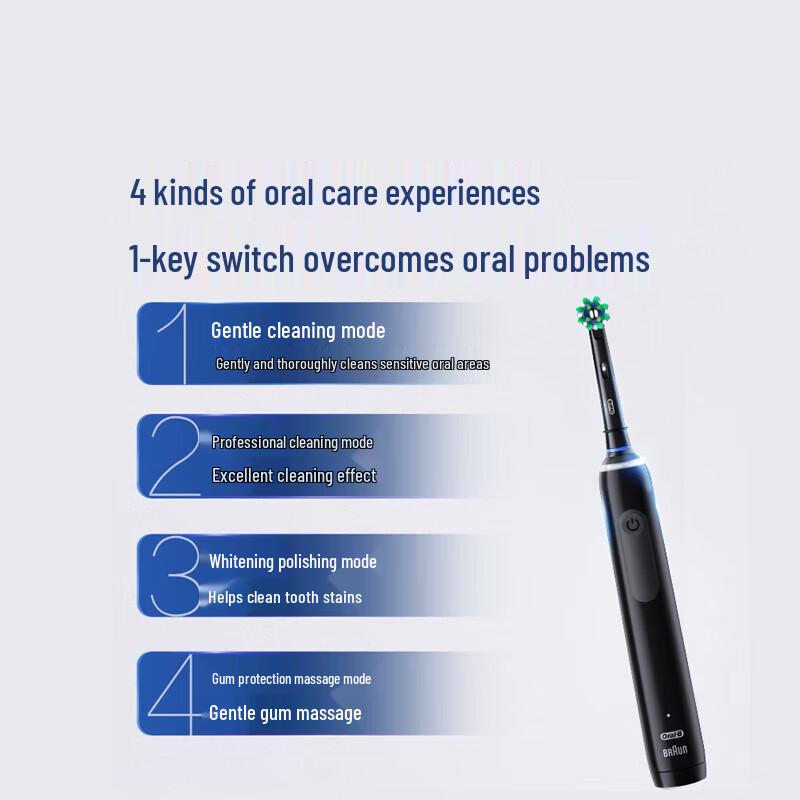 4 kinds of oral care experiences

1-key switch overcomes oral problems

1

Gentle cleaning mode

Gently and thoroughly cleans sensitive oral areas

2

Professional cleaning mode

Excellent cleaning effect

3

Whitening polishing mode

Helps clean tooth stains

4

Gum protection massage mode

Gentle gum massage

Oral-B

BRAUN